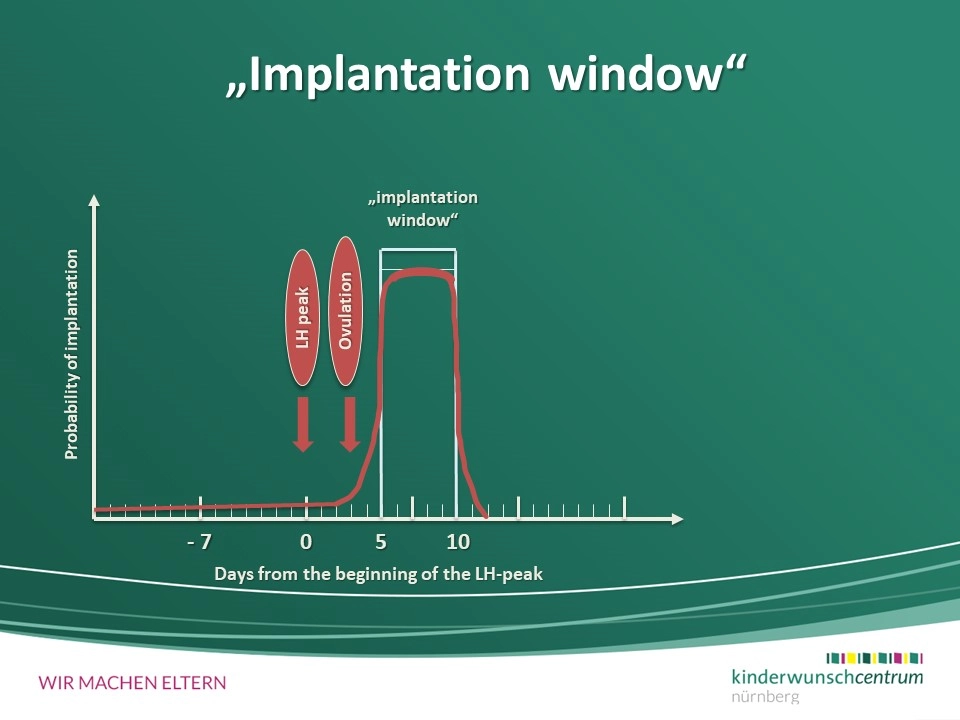 „Implantation window“

„implantation window“

Probability of implantation

LH peak

Ovulation

- 7

0

5

10

Days from the beginning of the LH-peak

WIR MACHEN ELTERN

kinderwunschcentrum
nürnberg